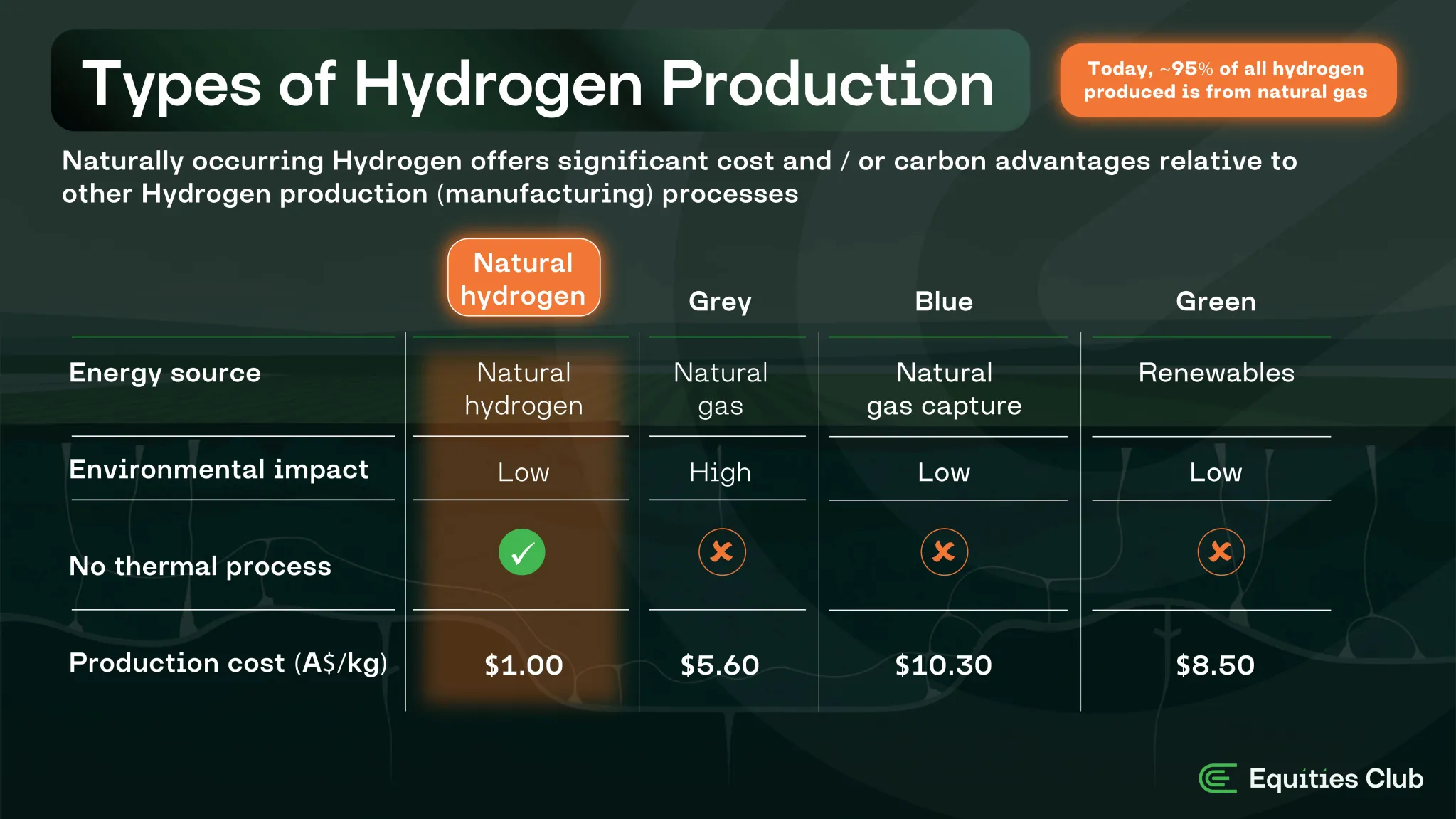 Types of Hydrogen Production

Today, ~95% of all hydrogen produced is from natural gas

Naturally occurring Hydrogen offers significant cost and / or carbon advantages relative to other Hydrogen production (manufacturing) processes

| | Natural hydrogen | Grey | Blue | Green |
|---|---|---|---|---|
| Energy source | Natural hydrogen | Natural gas | Natural gas capture | Renewables |
| Environmental impact | Low | High | Low | Low |
| No thermal process | ✓ | ✗ | ✗ | ✗ |
| Production cost (A$/kg) | $1.00 | $5.60 | $10.30 | $8.50 |

Equities Club